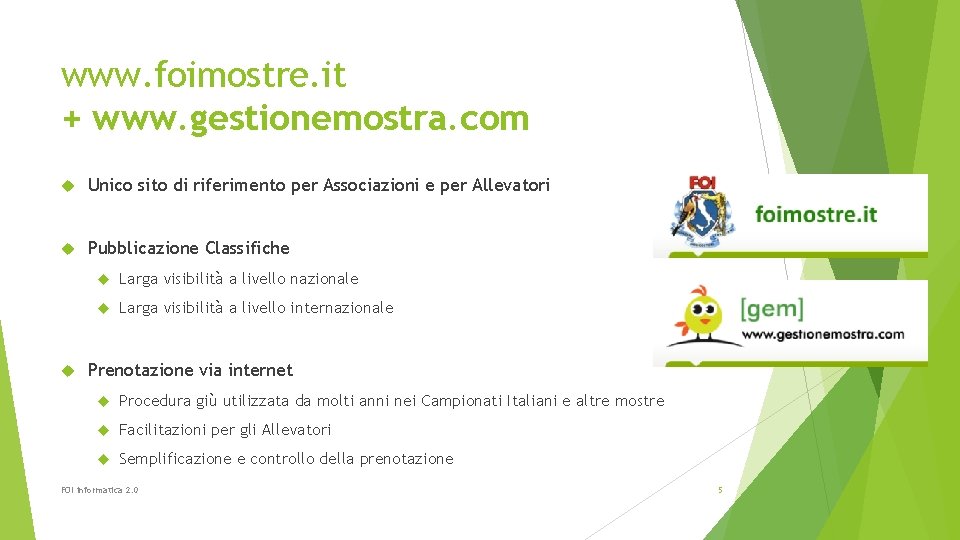 www.foimostre.it
+ www.gestionemostra.com

Unico sito di riferimento per Associazioni e per Allevatori

Pubblicazione Classifiche

Larga visibilità a livello nazionale

Larga visibilità a livello internazionale

Prenotazione via internet

Procedura giù utilizzata da molti anni nei Campionati Italiani e altre mostre

Facilitazioni per gli Allevatori

Semplificazione e controllo della prenotazione

FOI

foimostre.it

[gem]
www.gestionemostra.com

FOI Informatica 2.0

5